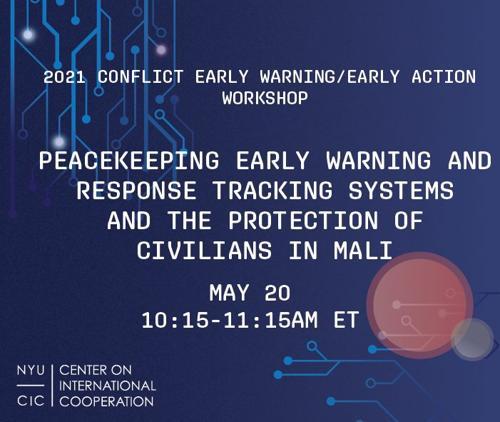 2021 CONFLICT EARLY WARNING/EARLY ACTION WORKSHOP

PEACEKEEPING EARLY WARNING AND RESPONSE TRACKING SYSTEMS AND THE PROTECTION OF CIVILIANS IN MALI

MAY 20
10:15-11:15AM ET

NYU CIC CENTER ON INTERNATIONAL COOPERATION